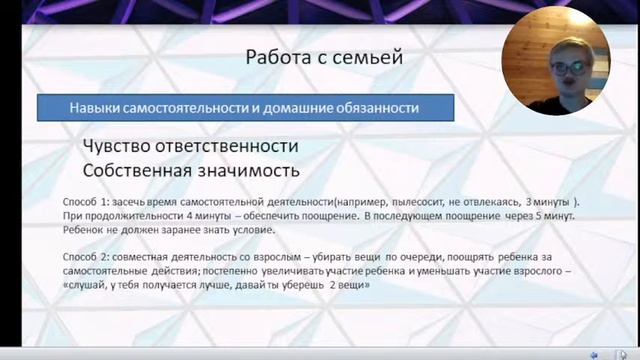 Работа с семьей

Навыки самостоятельности и домашние обязанности

Чувство ответственности
Собственная значимость

Способ 1: засечь время самостоятельной деятельности(например, пылесосит, не отвлекаясь, 3 минуты ). При продолжительности 4 минуты – обеспечить поощрение. В последующем поощрение через 5 минут. Ребенок не должен заранее знать условие.

Способ 2: совместная деятельность со взрослым – убирать вещи по очереди, поощрять ребенка за самостоятельные действия; постепенно увеличивать участие ребенка и уменьшать участие взрослого – «слушай, у тебя получается лучше, давай ты уберешь 2 вещи»